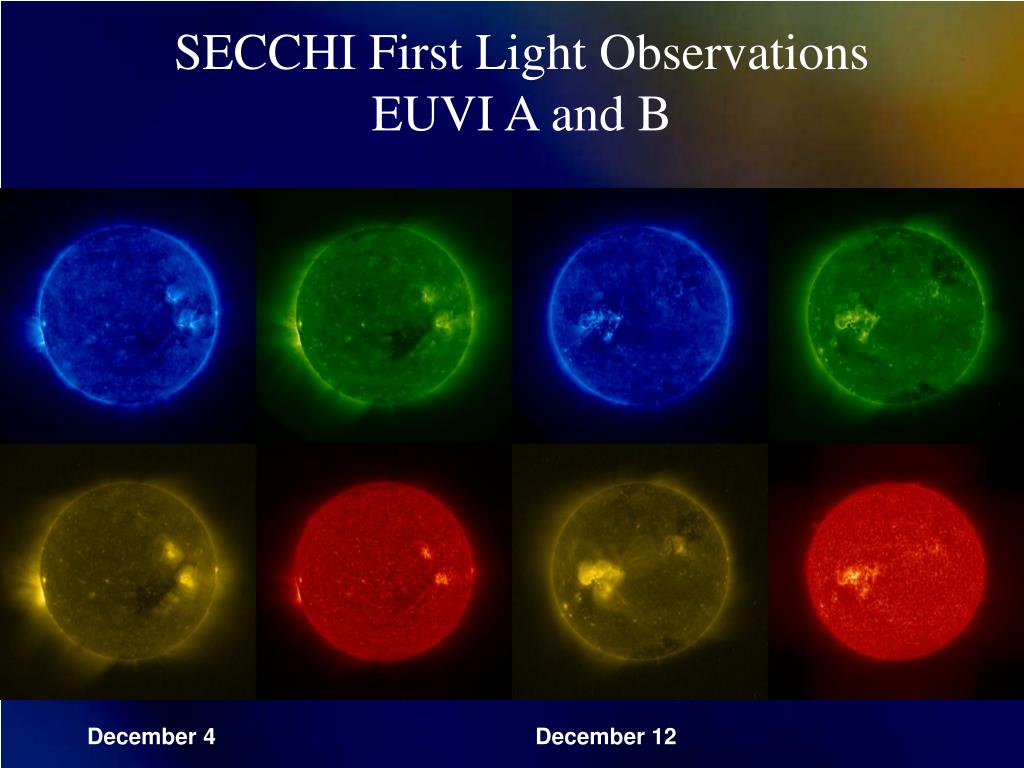 SECCHI First Light Observations
EUVI A and B

December 4

December 12